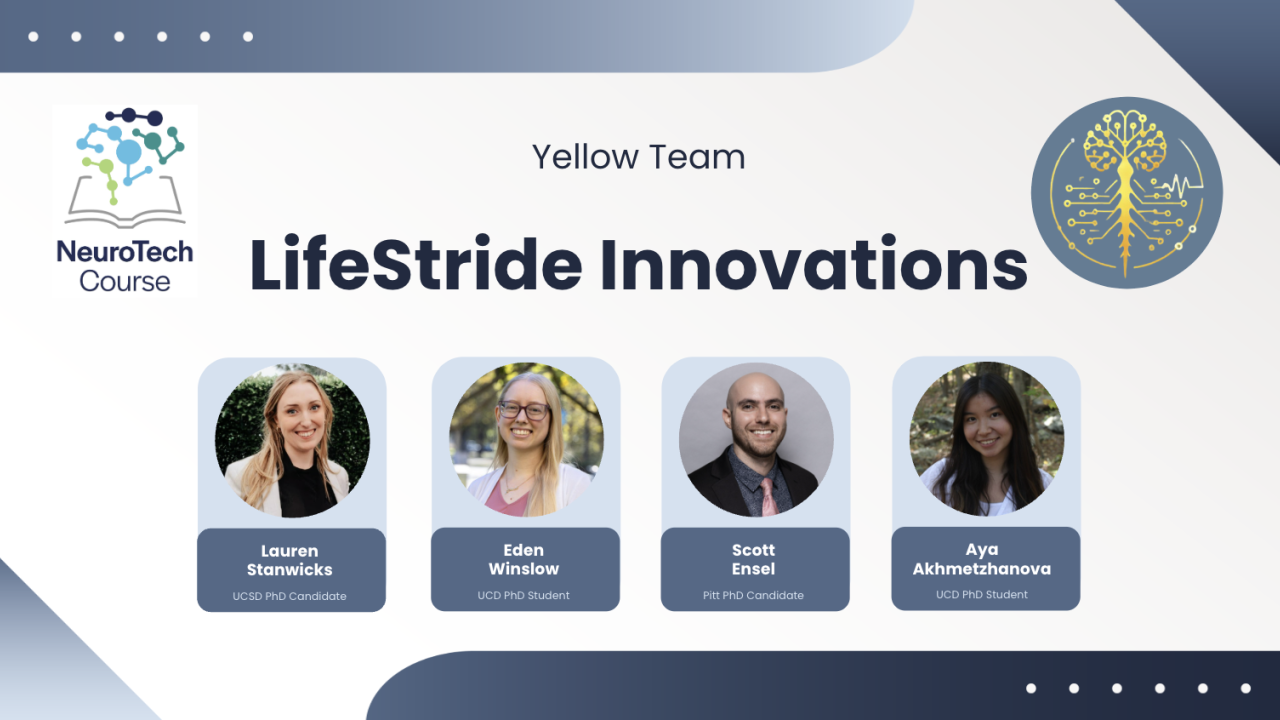 NeuroTech Course

Yellow Team

LifeStride Innovations

Lauren Stanwicks
UCSD PhD Candidate

Eden Winslow
UCD PhD Student

Scott Ensel
Pitt PhD Candidate

Aya Akhmetzhanova
UCD PhD Student